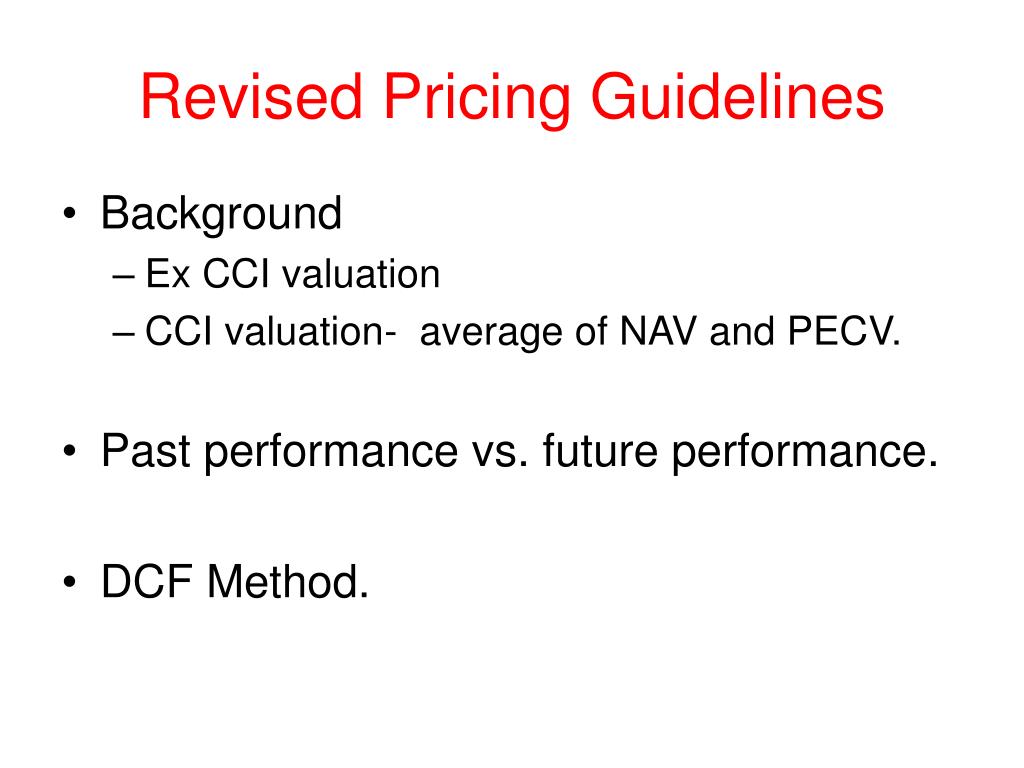 Revised Pricing Guidelines

• Background
– Ex CCI valuation
– CCI valuation- average of NAV and PECV.

• Past performance vs. future performance.

• DCF Method.